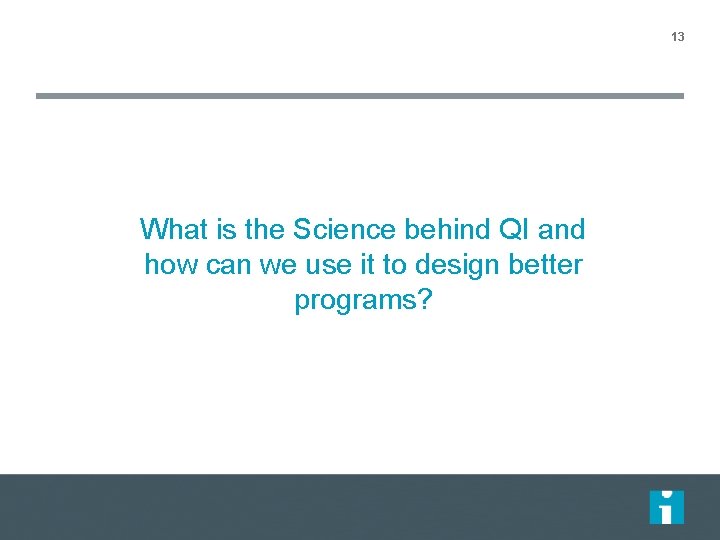 13

What is the Science behind QI and how can we use it to design better programs?